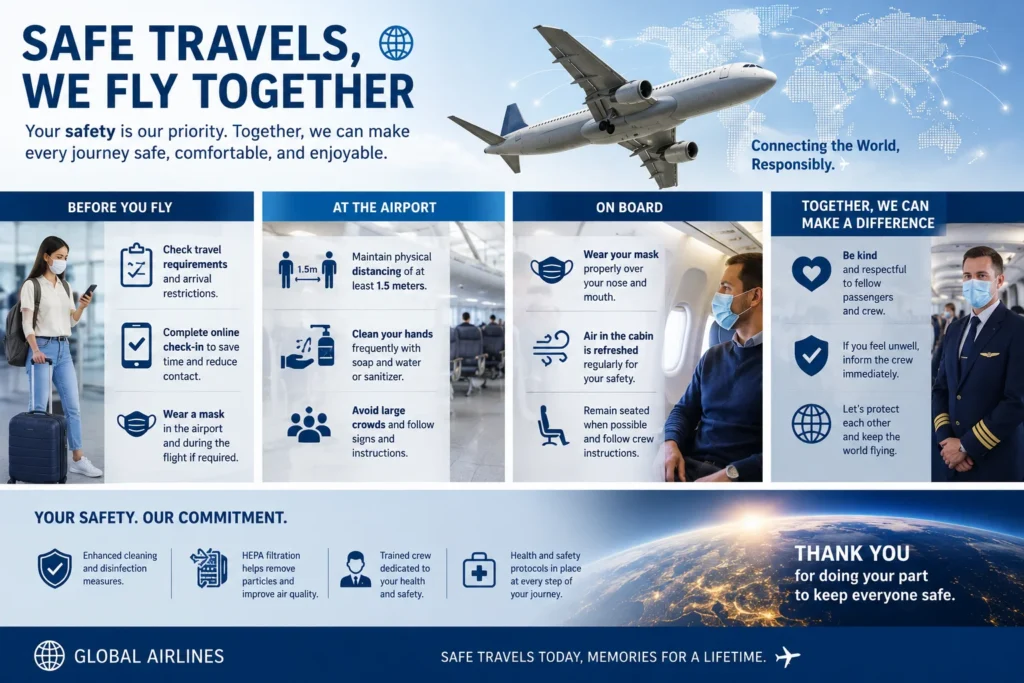 SAFE TRAVELS, WE FLY TOGETHER

Your safety is our priority. Together, we can make every journey safe, comfortable, and enjoyable.

Connecting the World, Responsibly.

BEFORE YOU FLY

Check travel requirements and arrival restrictions.

Complete online check-in to save time and reduce contact.

Wear a mask in the airport and during the flight if required.

AT THE AIRPORT

1.5m

Maintain physical distancing of at least 1.5 meters.

Clean your hands frequently with soap and water or sanitizer.

Avoid large crowds and follow signs and instructions.

ON BOARD

Wear your mask properly over your nose and mouth.

Air in the cabin is refreshed regularly for your safety.

Remain seated when possible and follow crew instructions.

TOGETHER, WE CAN MAKE A DIFFERENCE

Be kind and respectful to fellow passengers and crew.

If you feel unwell, inform the crew immediately.

Let's protect each other and keep the world flying.

YOUR SAFETY. OUR COMMITMENT.

Enhanced cleaning and disinfection measures.

HEPA filtration helps remove particles and improve air quality.

Trained crew dedicated to your health and safety.

Health and safety protocols in place at every step of your journey.

THANK YOU for doing your part to keep everyone safe.

GLOBAL AIRLINES

SAFE TRAVELS TODAY, MEMORIES FOR A LIFETIME.